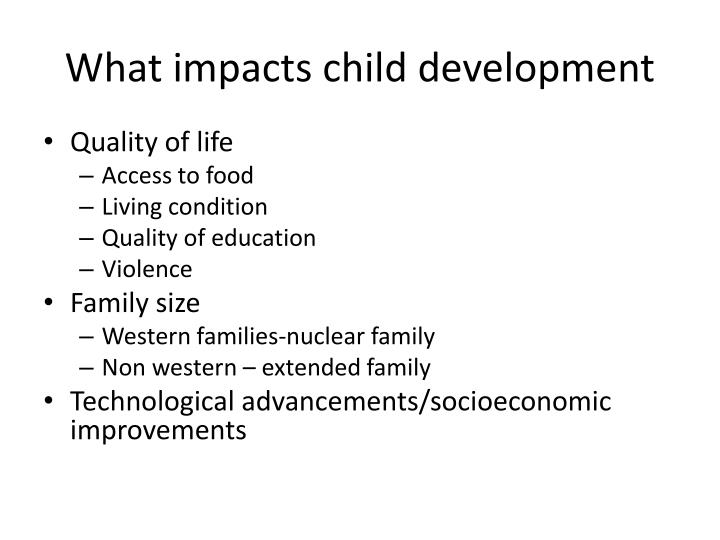 What impacts child development

• Quality of life
  – Access to food
  – Living condition
  – Quality of education
  – Violence
• Family size
  – Western families-nuclear family
  – Non western – extended family
• Technological advancements/socioeconomic improvements